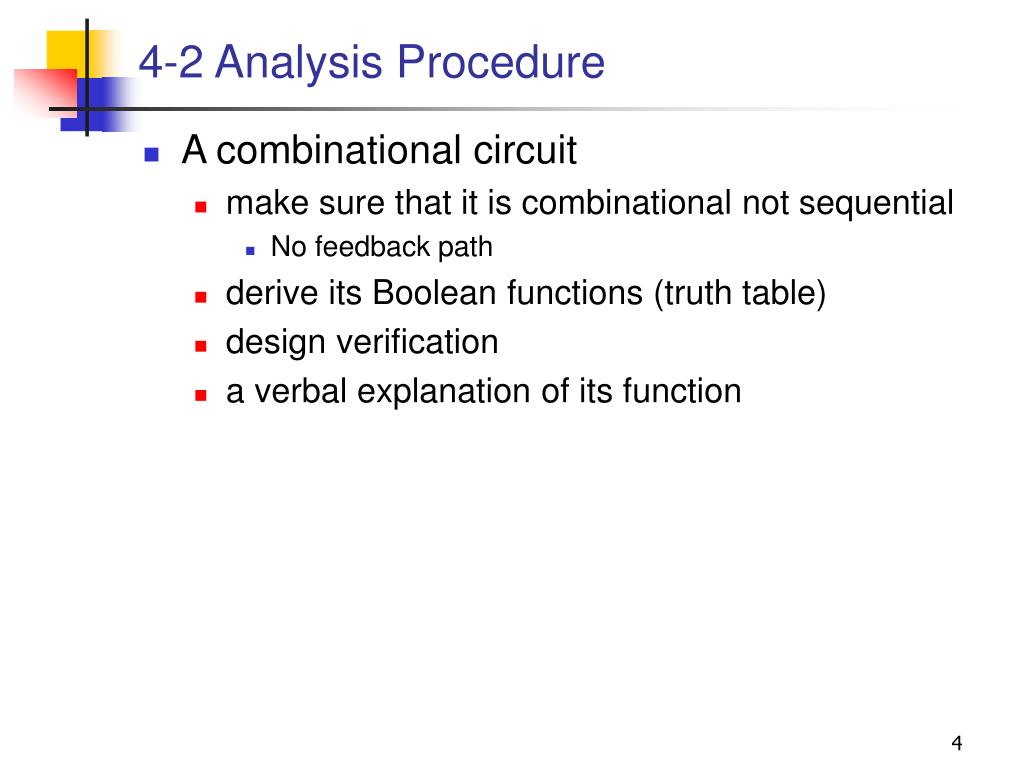 4-2 Analysis Procedure

- A combinational circuit
  - make sure that it is combinational not sequential
    - No feedback path
  - derive its Boolean functions (truth table)
  - design verification
  - a verbal explanation of its function

4